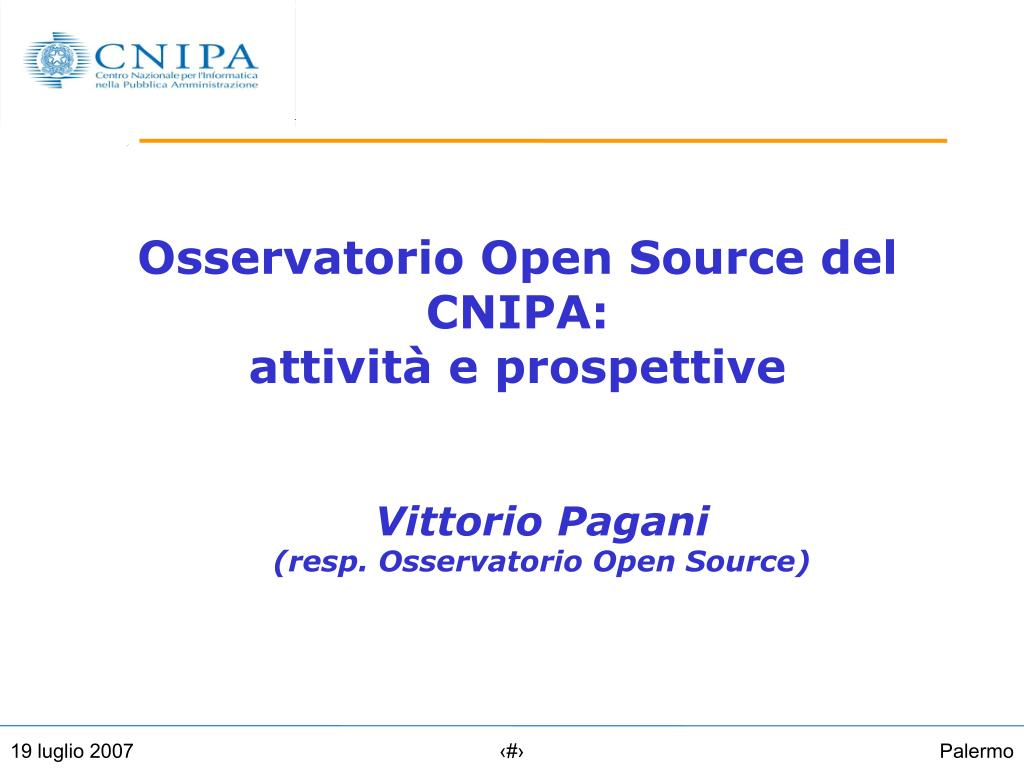 CNIPA
Centro Nazionale per l'Informatica nella Pubblica Amministrazione

Osservatorio Open Source del CNIPA:
attività e prospettive

Vittorio Pagani
(resp. Osservatorio Open Source)

19 luglio 2007

‹#›

Palermo